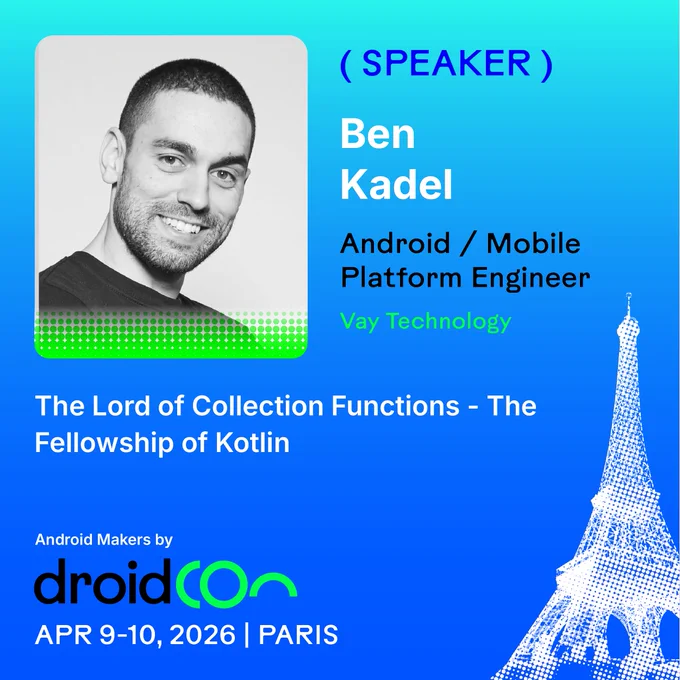 ( SPEAKER )

Ben
Kadel

Android / Mobile
Platform Engineer

Vay Technology

The Lord of Collection Functions - The Fellowship of Kotlin

Android Makers by

droidcon

APR 9-10, 2026 | PARIS